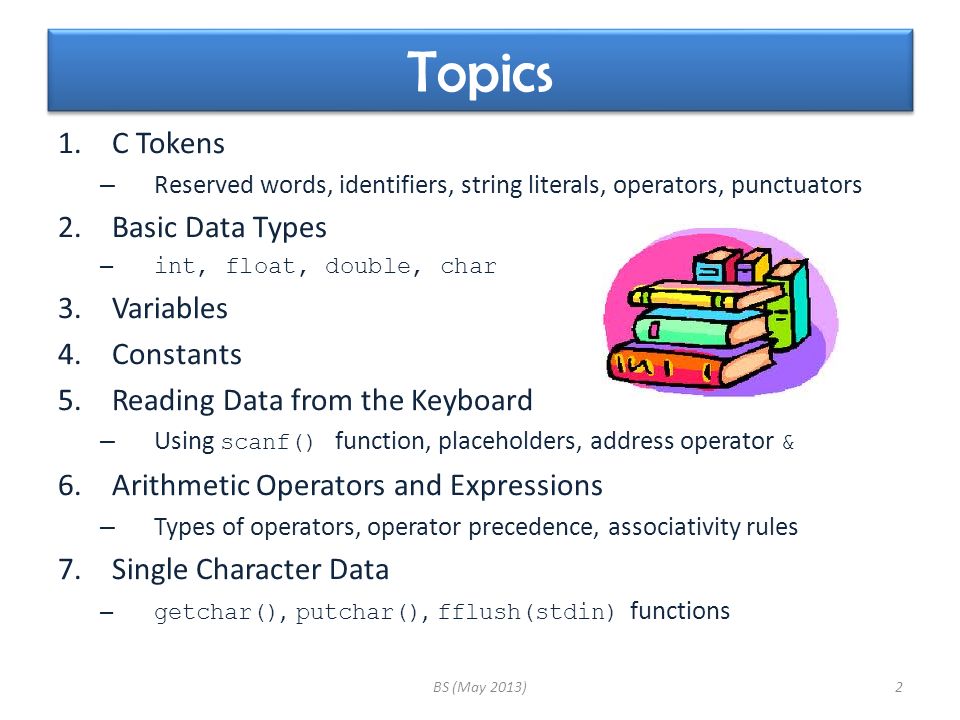 Topics

1. C Tokens
– Reserved words, identifiers, string literals, operators, punctuators

2. Basic Data Types
– int, float, double, char

3. Variables

4. Constants

5. Reading Data from the Keyboard
– Using scanf() function, placeholders, address operator &

6. Arithmetic Operators and Expressions
– Types of operators, operator precedence, associativity rules

7. Single Character Data
– getchar(), putchar(), fflush(stdin) functions

BS (May 2013)

2